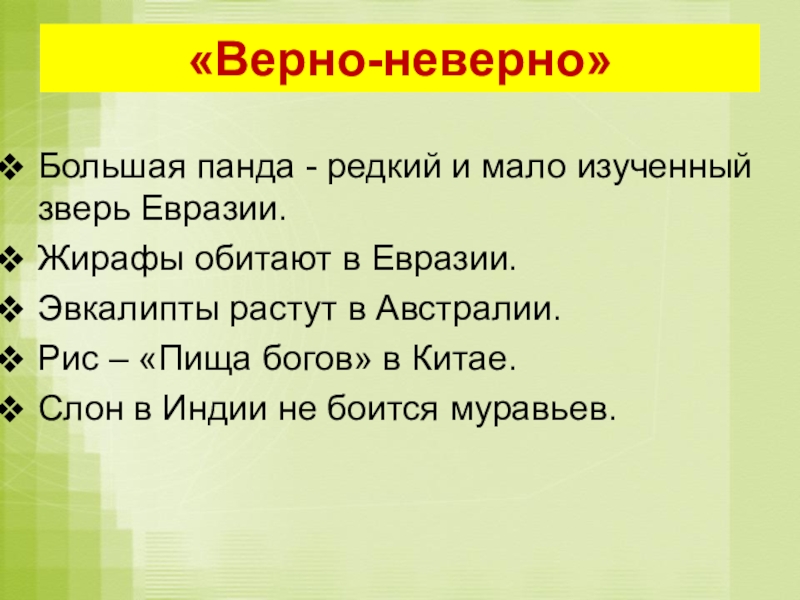 «Верно-неверно»

❖ Большая панда - редкий и мало изученный зверь Евразии.
❖ Жирафы обитают в Евразии.
❖ Эвкалипты растут в Австралии.
❖ Рис – «Пища богов» в Китае.
❖ Слон в Индии не боится муравьев.